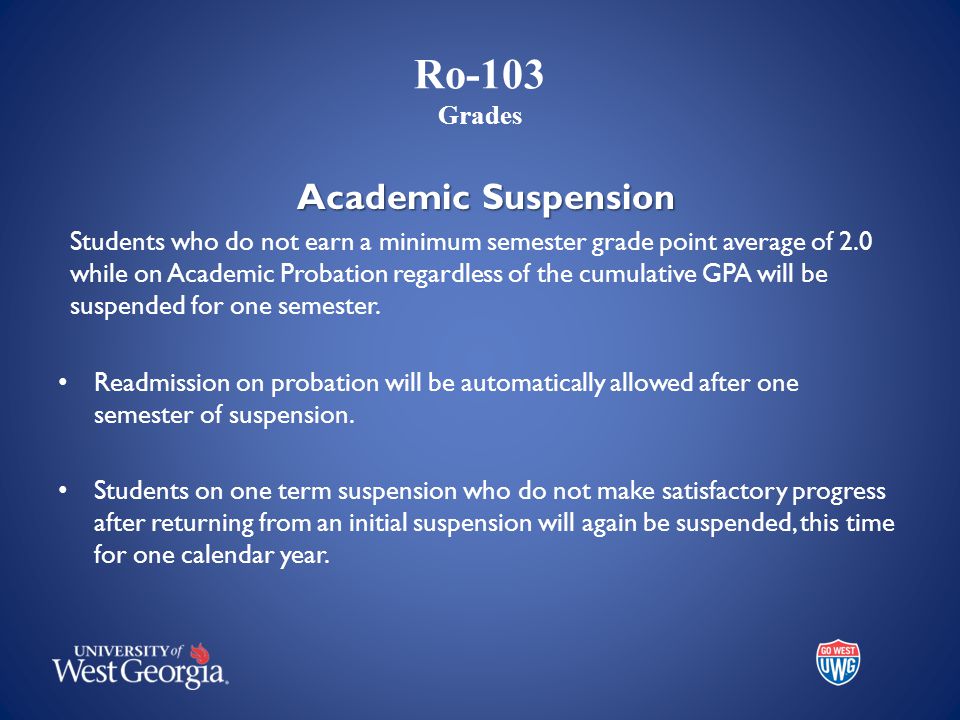 Ro-103
Grades

Academic Suspension

Students who do not earn a minimum semester grade point average of 2.0 while on Academic Probation regardless of the cumulative GPA will be suspended for one semester.

• Readmission on probation will be automatically allowed after one semester of suspension.

• Students on one term suspension who do not make satisfactory progress after returning from an initial suspension will again be suspended, this time for one calendar year.

UNIVERSITY of West Georgia.

GO WEST UWG